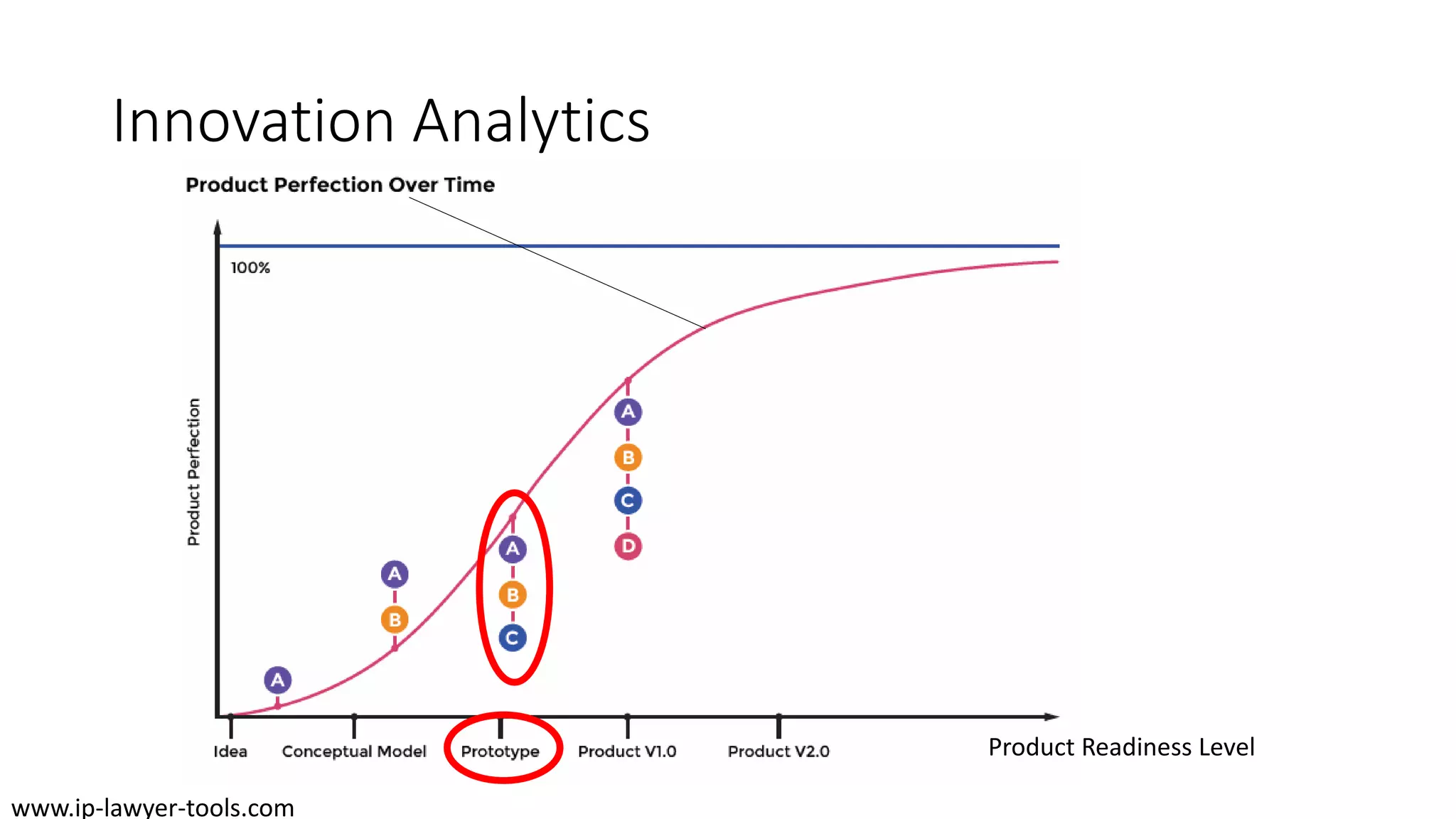 Innovation Analytics

Product Perfection Over Time

100%

Product Perfection

A

A
B

A
B
C

A
B
C
D

Idea
Conceptual Model
Prototype
Product V1.0
Product V2.0

Product Readiness Level

www.ip-lawyer-tools.com